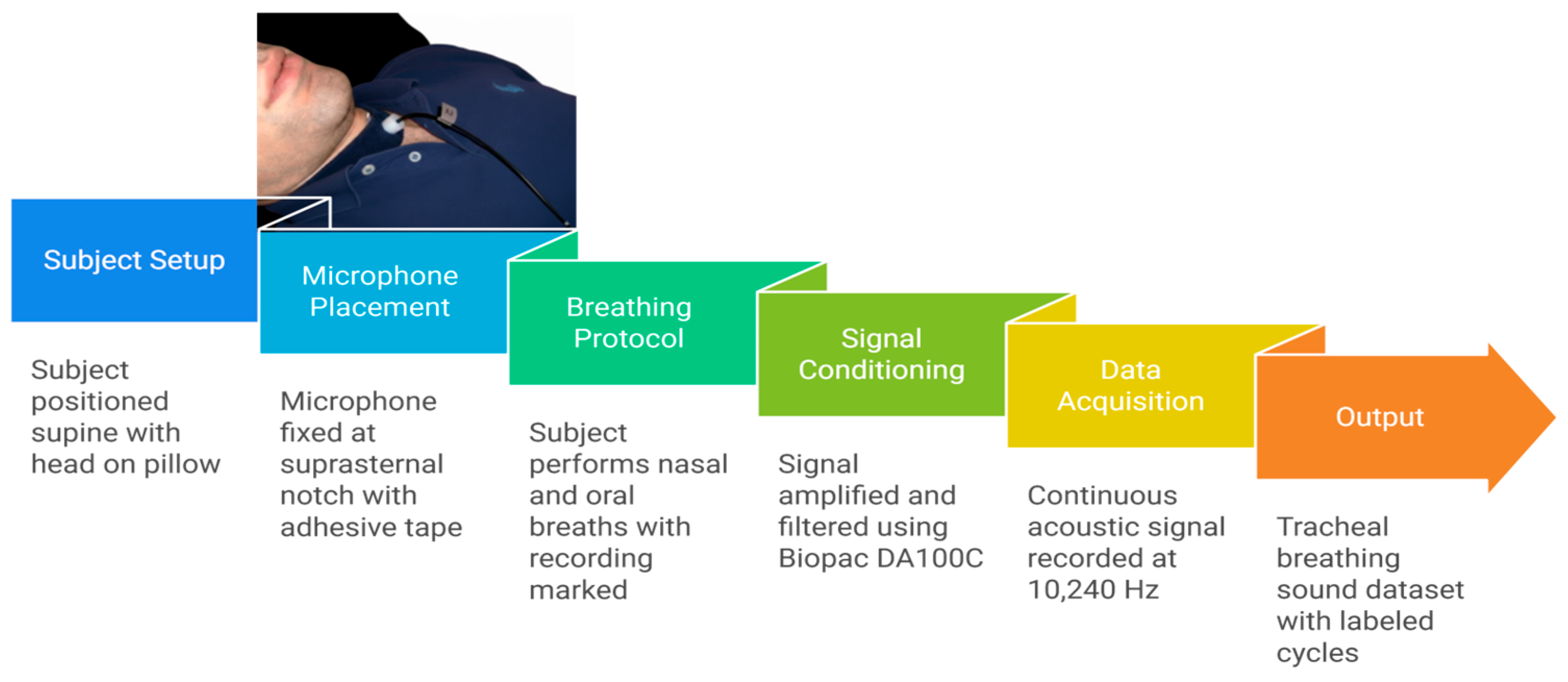 Subject Setup

Subject positioned supine with head on pillow

Microphone Placement

Microphone fixed at suprasternal notch with adhesive tape

Breathing Protocol

Subject performs nasal and oral breaths with recording marked

Signal Conditioning

Signal amplified and filtered using Biopac DA100C

Data Acquisition

Continuous acoustic signal recorded at 10,240 Hz

Output

Tracheal breathing sound dataset with labeled cycles